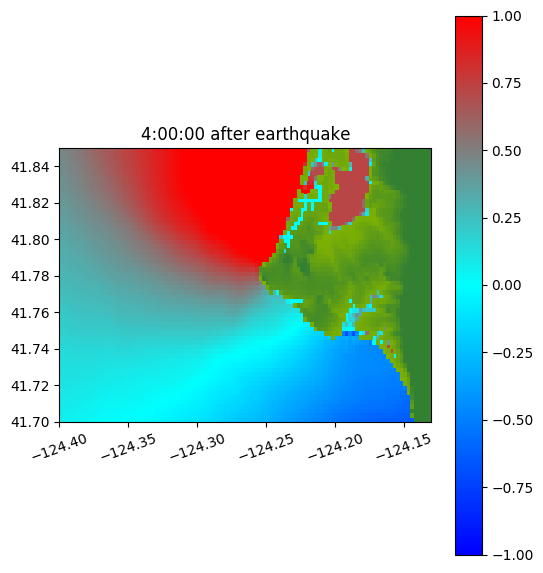 4:00:00 after earthquake

41.84
41.82
41.80
41.78
41.76
41.74
41.72
41.70

−124.40
−124.35
−124.30
−124.25
−124.20
−124.15

1.00
0.75
0.50
0.25
0.00
−0.25
−0.50
−0.75
−1.00